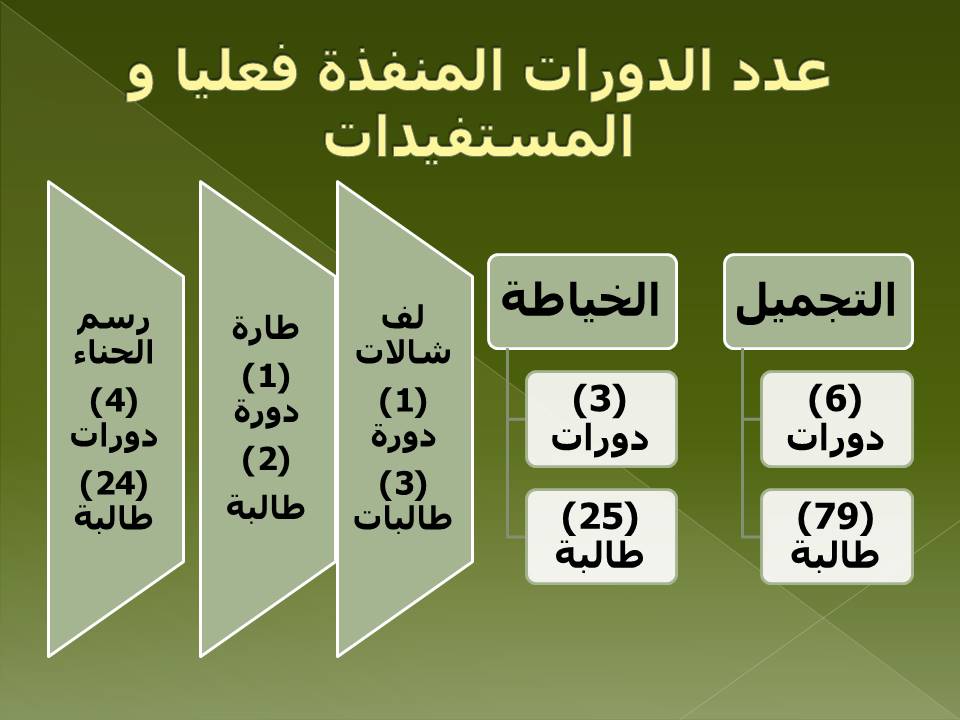 عدد الدورات المنفذة فعليا و المستفيدات

التجميل
(6)
دورات
(79)
طالبة

الخياطة
(3)
دورات
(25)
طالبة

لف شالات
(1)
دورة
(3)
طالبات

طارة
(1)
دورة
(2)
طالبة

رسم الحناء
(4)
دورات
(24)
طالبة